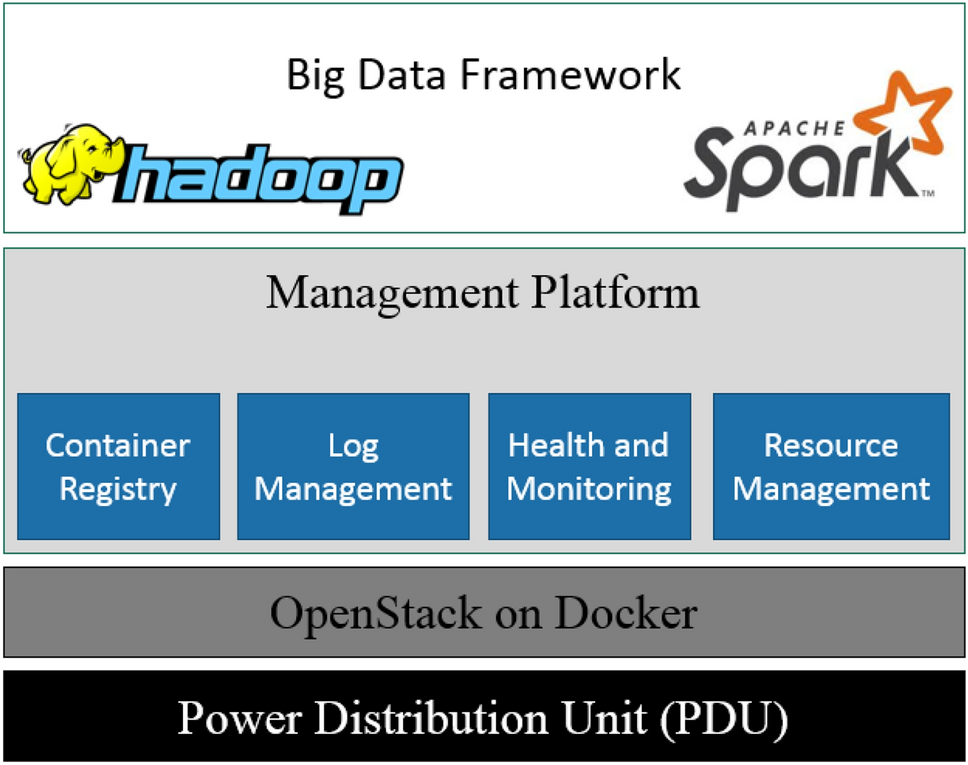 Big Data Framework

hadoop

APACHE Spark™

Management Platform

Container Registry

Log Management

Health and Monitoring

Resource Management

OpenStack on Docker

Power Distribution Unit (PDU)